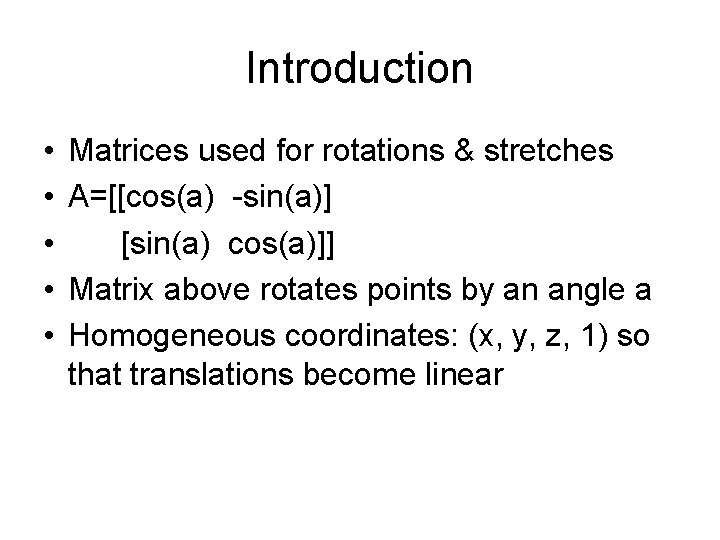 Introduction

• Matrices used for rotations & stretches
• A=[[cos(a) -sin(a)]
• [sin(a) cos(a)]]
• Matrix above rotates points by an angle a
• Homogeneous coordinates: (x, y, z, 1) so that translations become linear